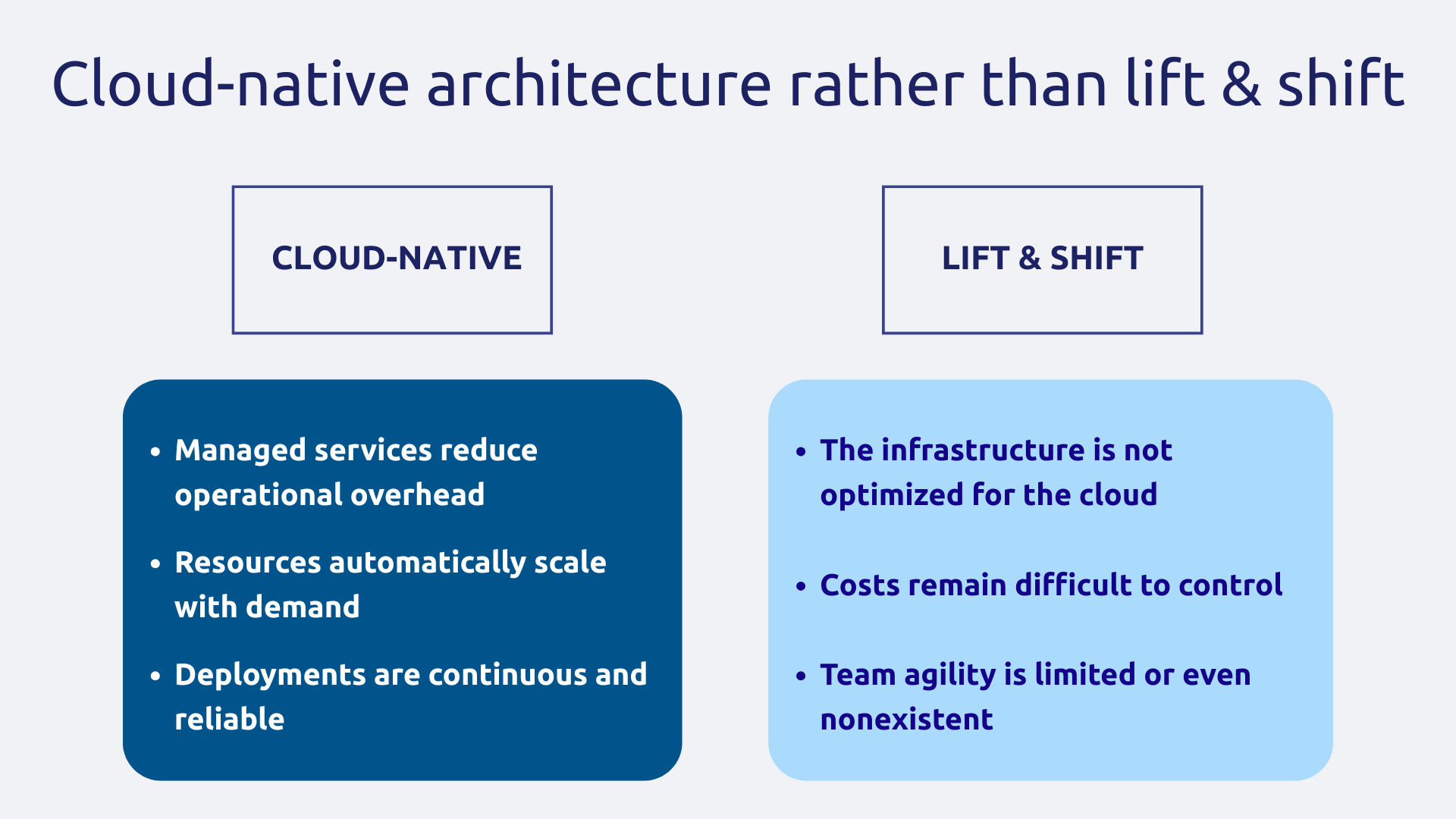 Cloud-native architecture rather than lift & shift

CLOUD-NATIVE

- Managed services reduce operational overhead
- Resources automatically scale with demand
- Deployments are continuous and reliable

LIFT & SHIFT

- The infrastructure is not optimized for the cloud
- Costs remain difficult to control
- Team agility is limited or even nonexistent